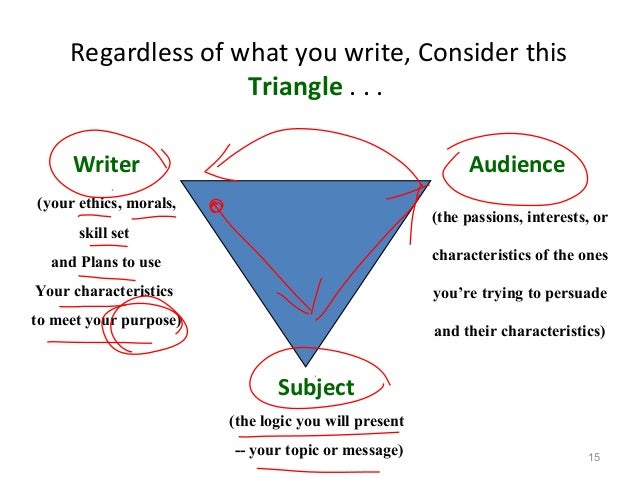 Regardless of what you write, Consider this Triangle . . .

Writer

(your ethics, morals, skill set and Plans to use Your characteristics to meet your purpose)

Audience

(the passions, interests, or characteristics of the ones you're trying to persuade and their characteristics)

Subject

(the logic you will present -- your topic or message)

15